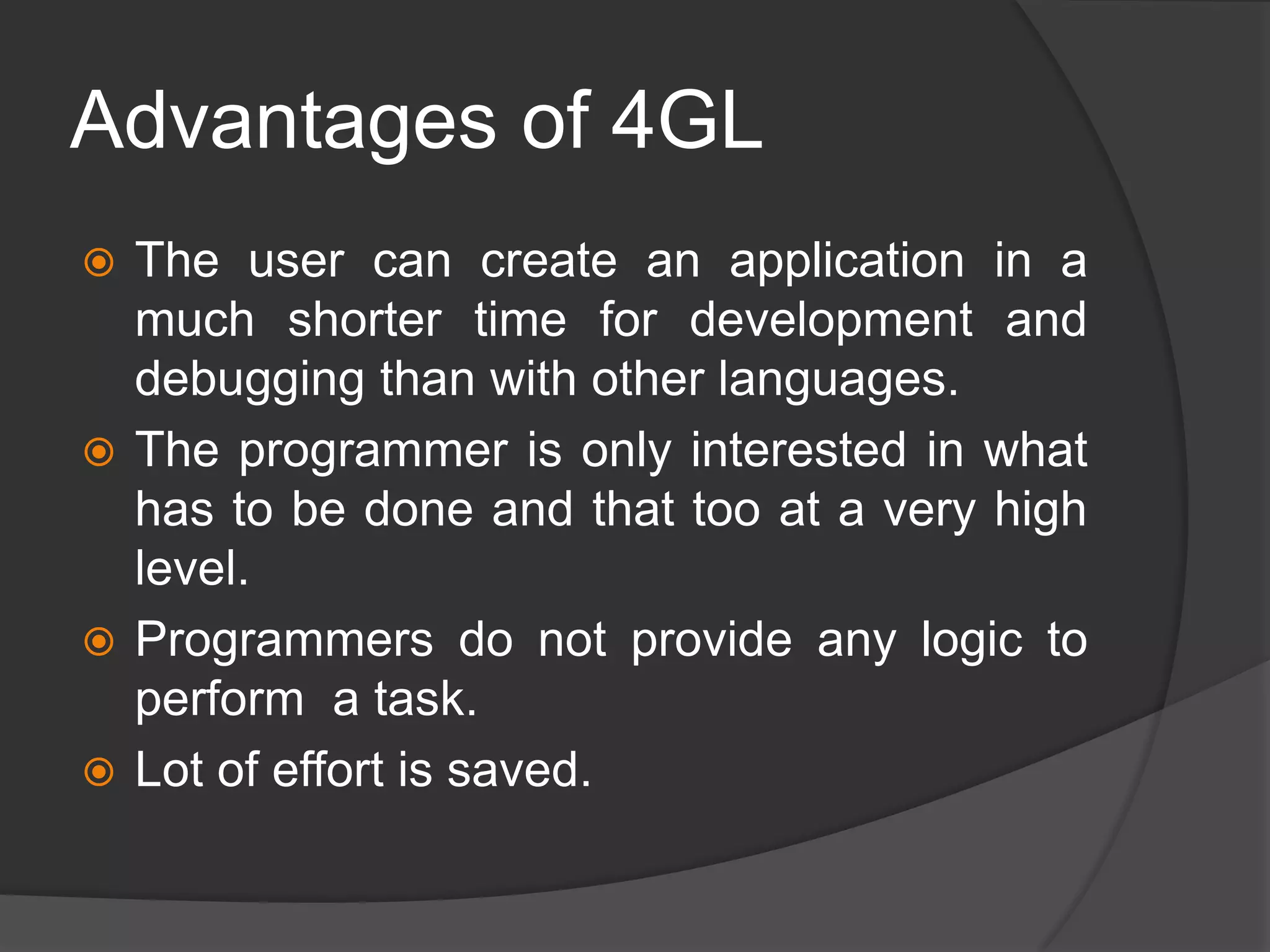 Advantages of 4GL

The user can create an application in a much shorter time for development and debugging than with other languages.

The programmer is only interested in what has to be done and that too at a very high level.

Programmers do not provide any logic to perform  a task.

Lot of effort is saved.